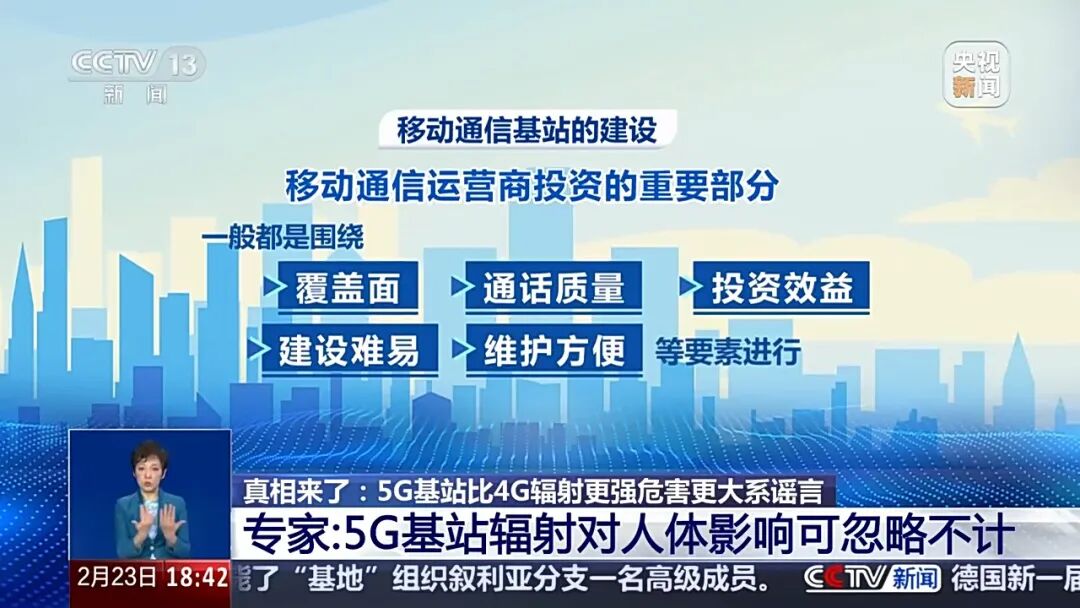 CCTV 13
新闻

央视新闻

移动通信基站的建设

移动通信运营商投资的重要部分

一般都是围绕

覆盖面

通话质量

投资效益

建设难易

维护方便

等要素进行

真相来了：5G基站比4G辐射更强危害更大系谣言

专家:5G基站辐射对人体影响可忽略不计

2月23日 18:42

了“基地”组织叙利亚分支一名高级成员。

CCTV新闻

德国新一届